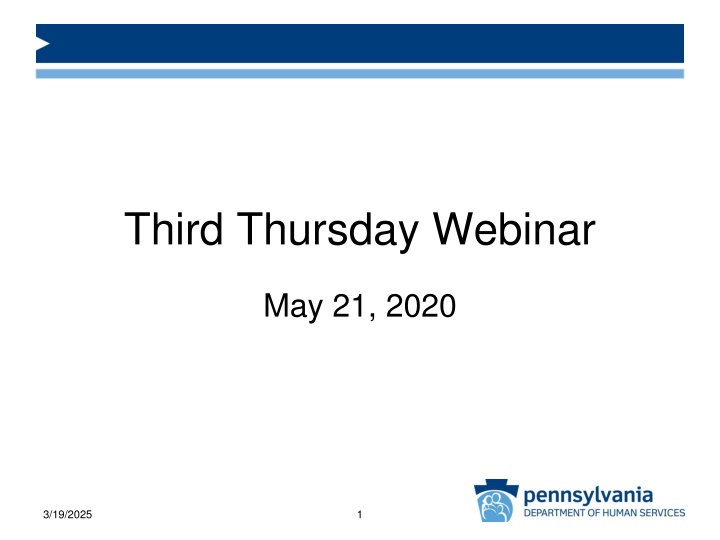 Third Thursday Webinar

May 21, 2020

3/19/2025

1

pennsylvania
DEPARTMENT OF HUMAN SERVICES